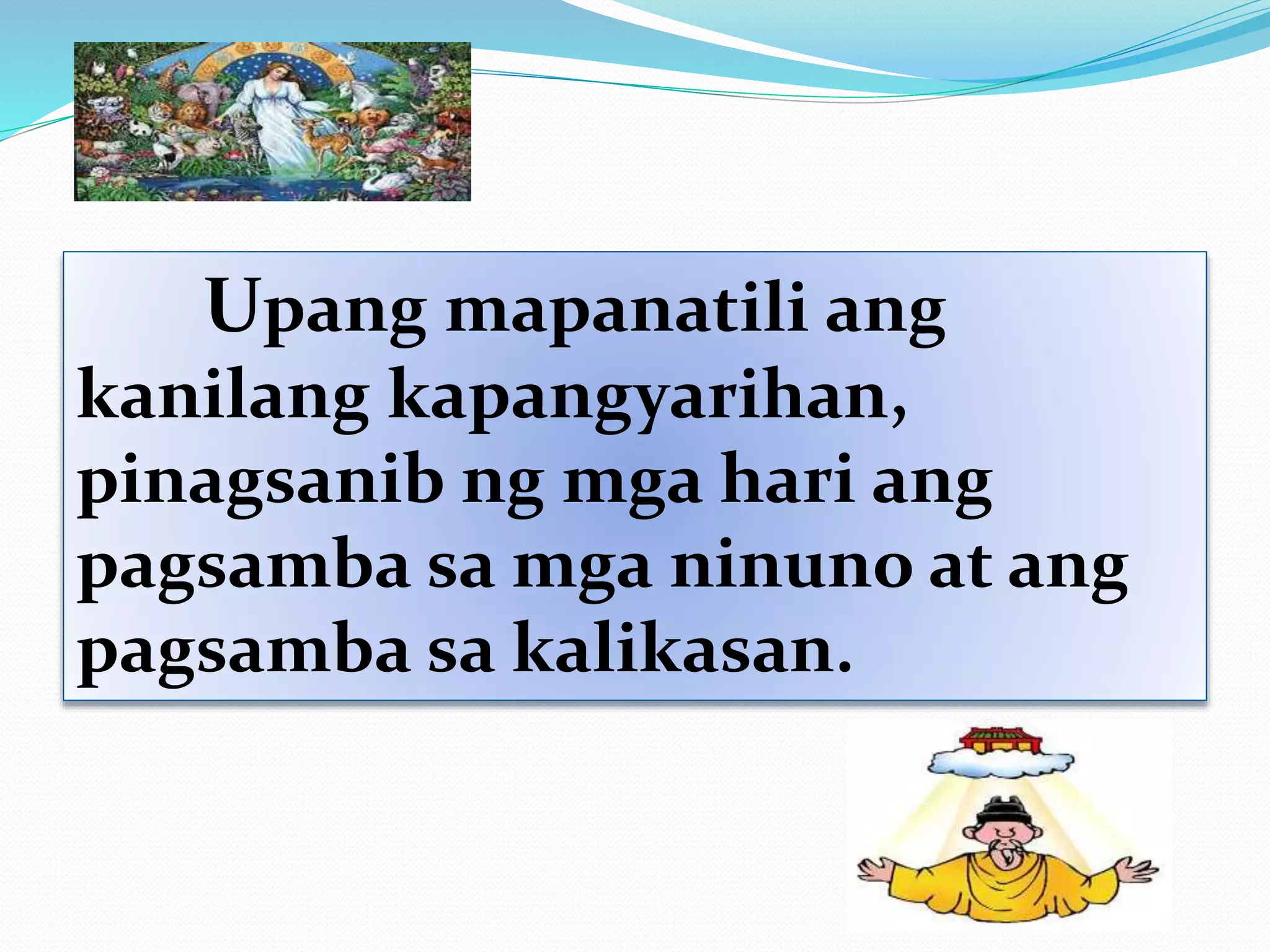 Upang mapanatili ang kanilang kapangyarihan, pinagsanib ng mga hari ang pagsamba sa mga ninuno at ang pagsamba sa kalikasan.